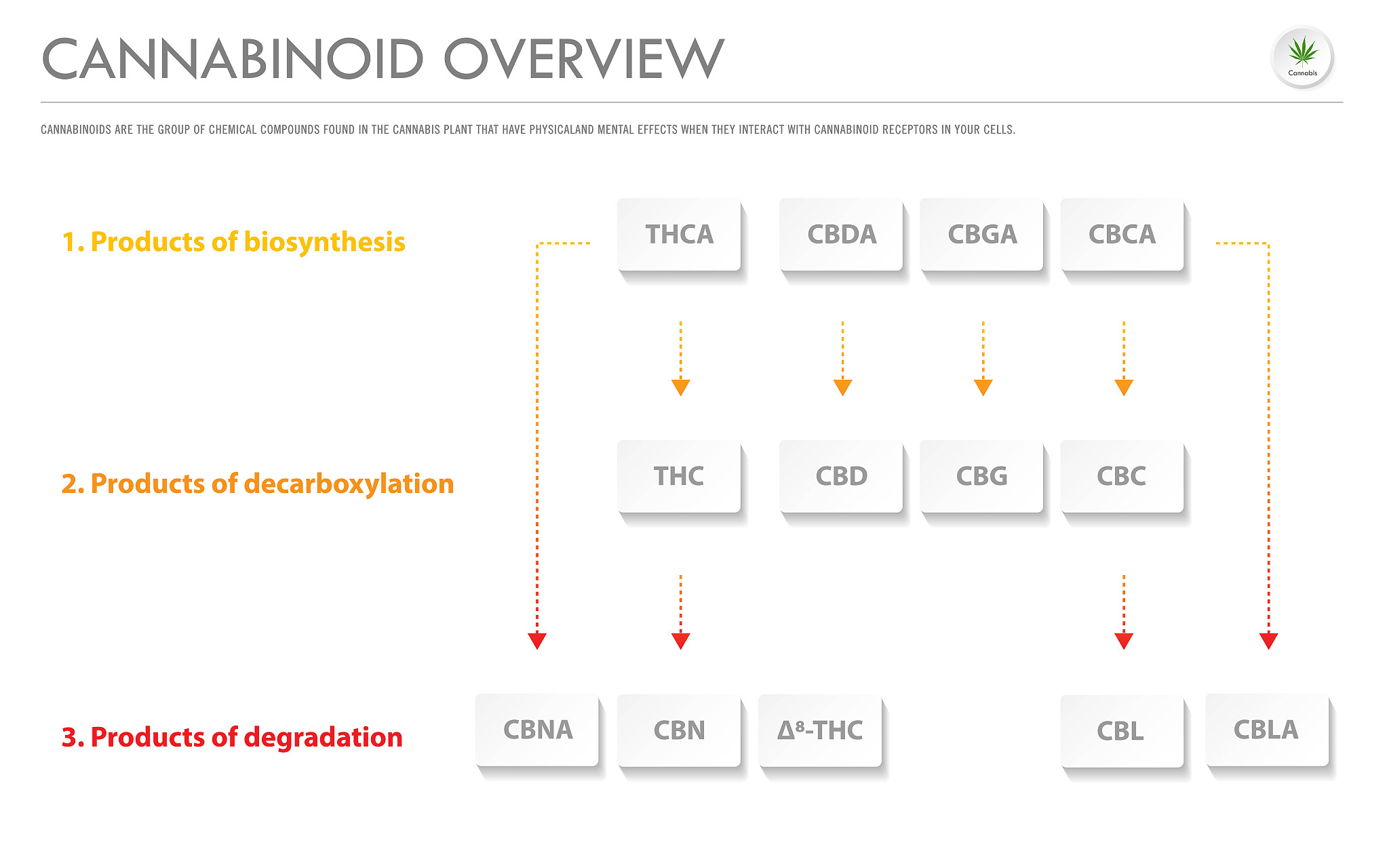 CANNABINOID OVERVIEW

Cannabis

CANNABINOIDS ARE THE GROUP OF CHEMICAL COMPOUNDS FOUND IN THE CANNABIS PLANT THAT HAVE PHYSICALAND MENTAL EFFECTS WHEN THEY INTERACT WITH CANNABINOID RECEPTORS IN YOUR CELLS.

1. Products of biosynthesis

THCA CBDA CBGA CBCA

2. Products of decarboxylation

THC CBD CBG CBC

3. Products of degradation

CBNA CBN $\Delta^8$-THC CBL CBLA